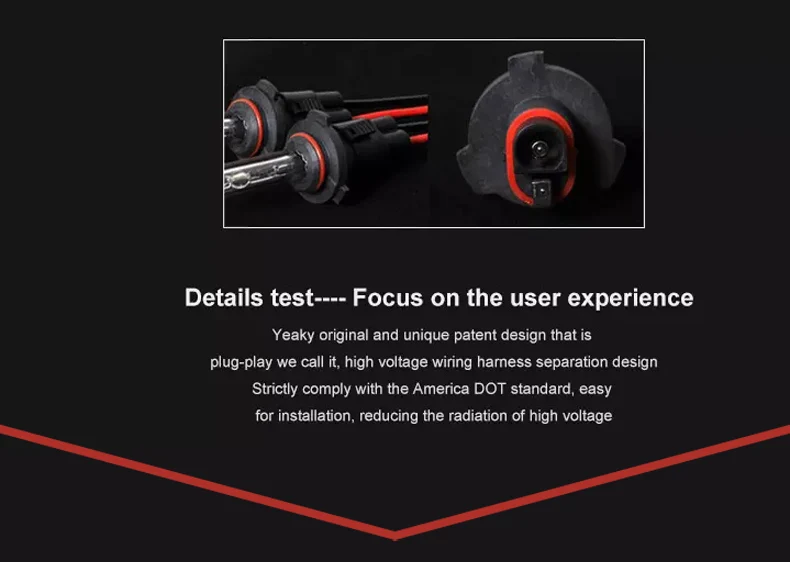 Details test---- Focus on the user experience

Yeaky original and unique patent design that is plug-play we call it, high voltage wiring harness separation design Strictly comply with the America DOT standard, easy for installation, reducing the radiation of high voltage